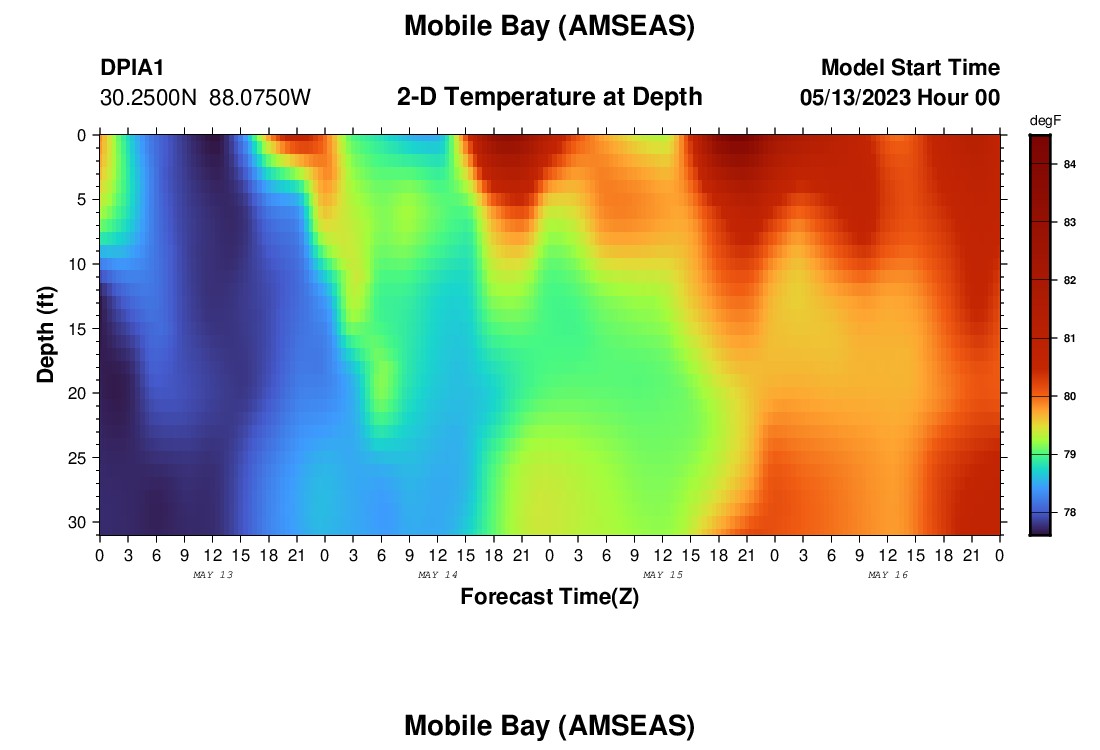 Mobile Bay (AMSEAS)

DPIA1
30.2500N 88.0750W

2-D Temperature at Depth

Model Start Time
05/13/2023 Hour 00

degF
84
83
82
81
80
79
78

Depth (ft)
0
5
10
15
20
25
30

0 3 6 9 12 15 18 21 0 3 6 9 12 15 18 21 0 3 6 9 12 15 18 21 0 3 6 9 12 15 18 21 0

MAY 13
MAY 14
MAY 15
MAY 16

Forecast Time(Z)

Mobile Bay (AMSEAS)